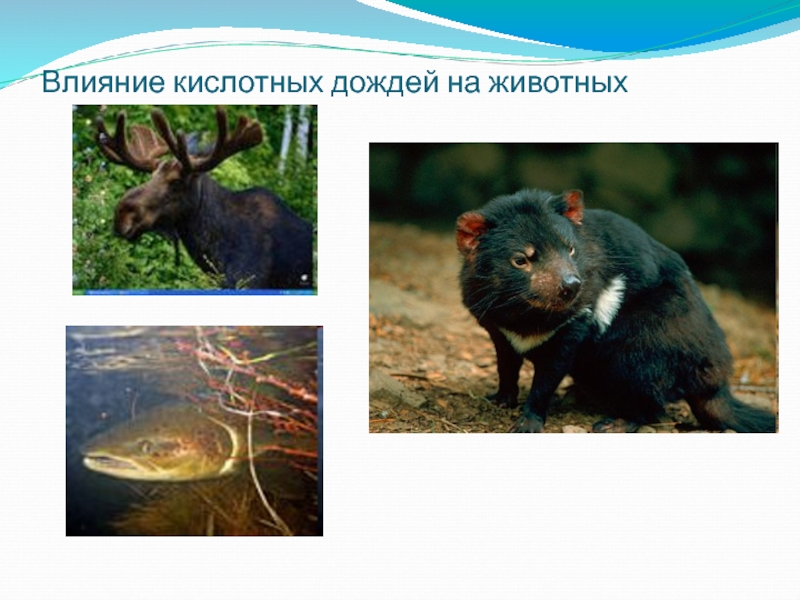 Влияние кислотных дождей на животных